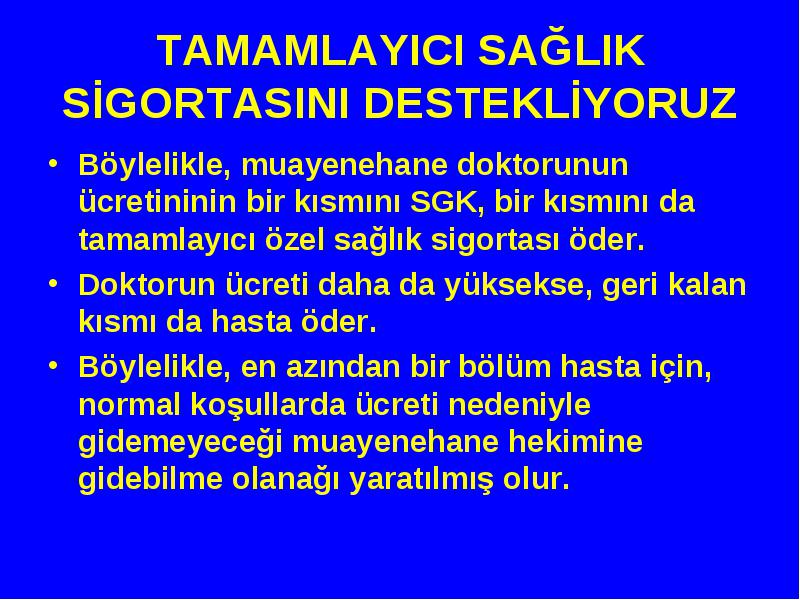 TAMAMLAYICI SAĞLIK SİGORTASINI DESTEKLİYORUZ

• Böylelikle, muayenehane doktorunun ücretininin bir kısmını SGK, bir kısmını da tamamlayıcı özel sağlık sigortası öder.

• Doktorun ücreti daha da yüksekse, geri kalan kısmı da hasta öder.

• Böylelikle, en azından bir bölüm hasta için, normal koşullarda ücreti nedeniyle gidemeyeceği muayenehane hekimine gidebilme olanağı yaratılmış olur.